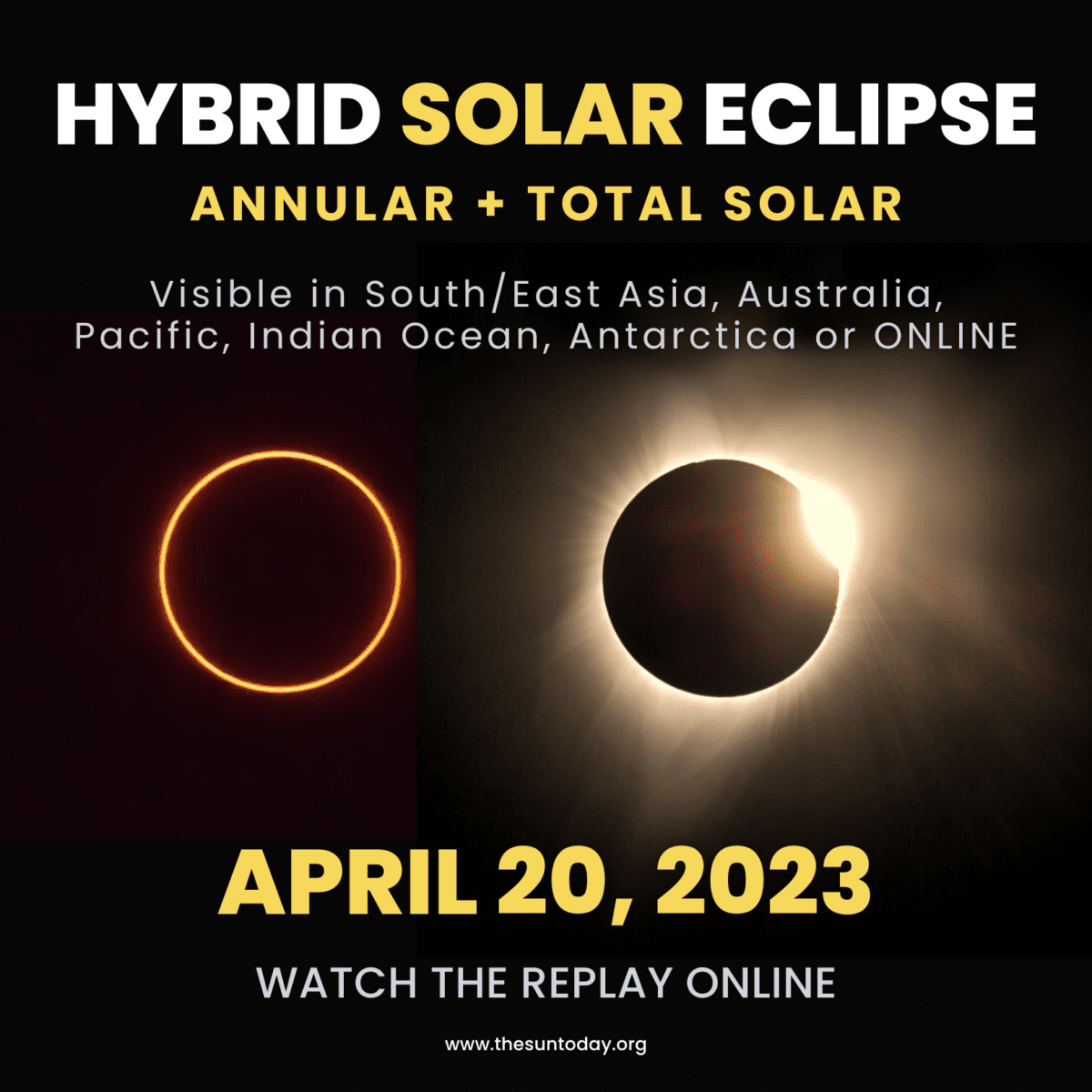 HYBRID SOLAR ECLIPSE

ANNULAR + TOTAL SOLAR

Visible in South/East Asia, Australia, Pacific, Indian Ocean, Antarctica or ONLINE

APRIL 20, 2023

WATCH THE REPLAY ONLINE

www.thesuntoday.org